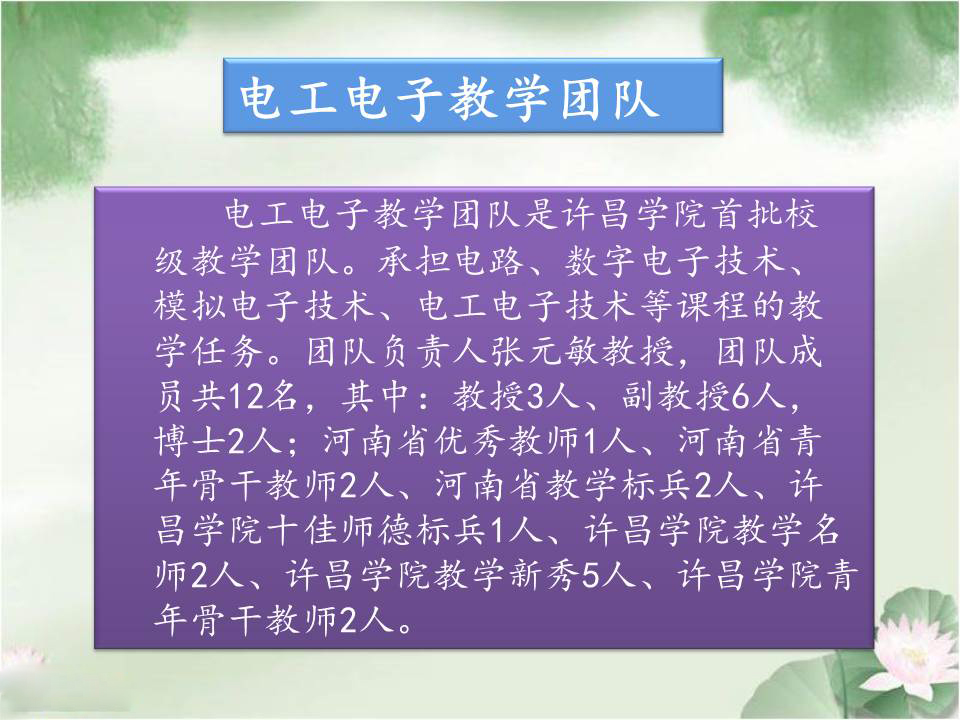 电工电子教学团队

电工电子教学团队是许昌学院首批校级教学团队。承担电路、数字电子技术、模拟电子技术、电工电子技术等课程的教学任务。团队负责人张元敏教授，团队成员共12名，其中：教授3人、副教授6人，博士2人；河南省优秀教师1人、河南省青年骨干教师2人、河南省教学标兵2人、许昌学院十佳师德标兵1人、许昌学院教学名师2人、许昌学院教学新秀5人、许昌学院青年骨干教师2人。